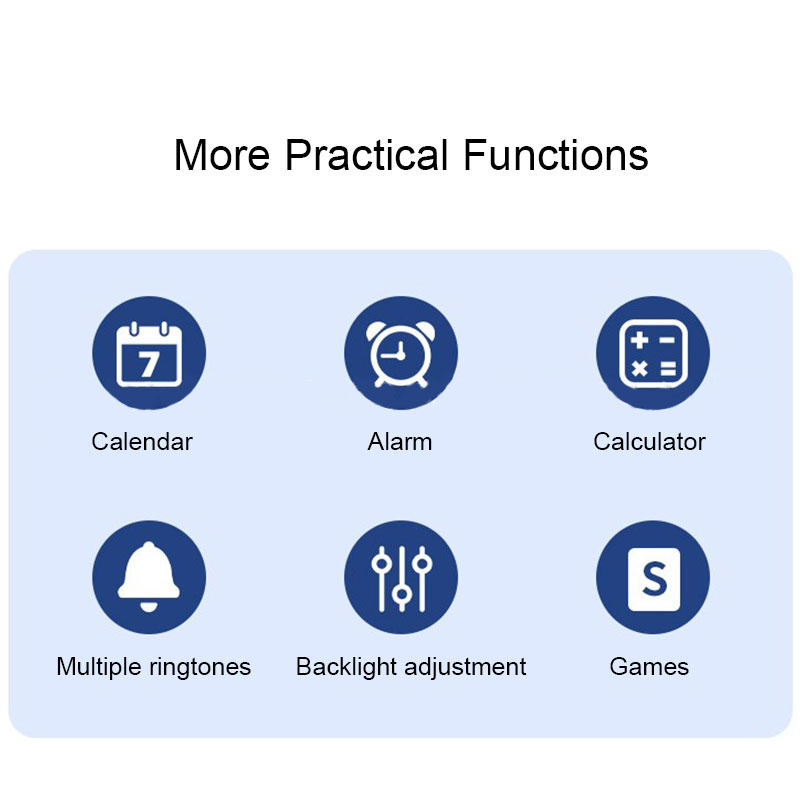 More Practical Functions

7

Calendar

Alarm

Calculator

Multiple ringtones

Backlight adjustment

S

Games